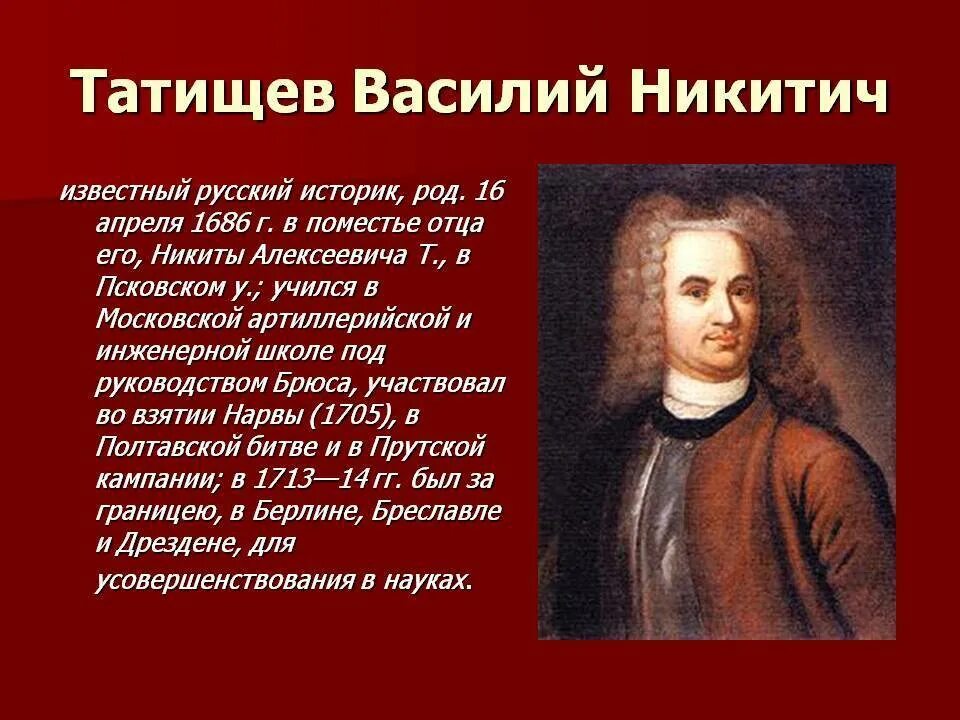 Татищев Василий Никитич

известный русский историк, род. 16 апреля 1686 г. в поместье отца его, Никиты Алексеевича Т., в Псковском у.; учился в Московской артиллерийской и инженерной школе под руководством Брюса, участвовал во взятии Нарвы (1705), в Полтавской битве и в Прутской кампании; в 1713—14 гг. был за границею, в Берлине, Бреславле и Дрездене, для усовершенствования в науках.